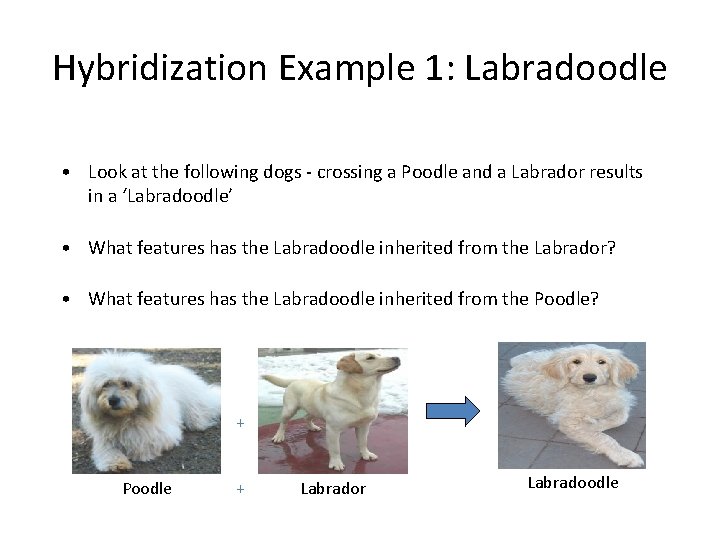 Hybridization Example 1: Labradoodle

• Look at the following dogs - crossing a Poodle and a Labrador results in a 'Labradoodle'

• What features has the Labradoodle inherited from the Labrador?

• What features has the Labradoodle inherited from the Poodle?

+

Poodle + Labrador

Labradoodle